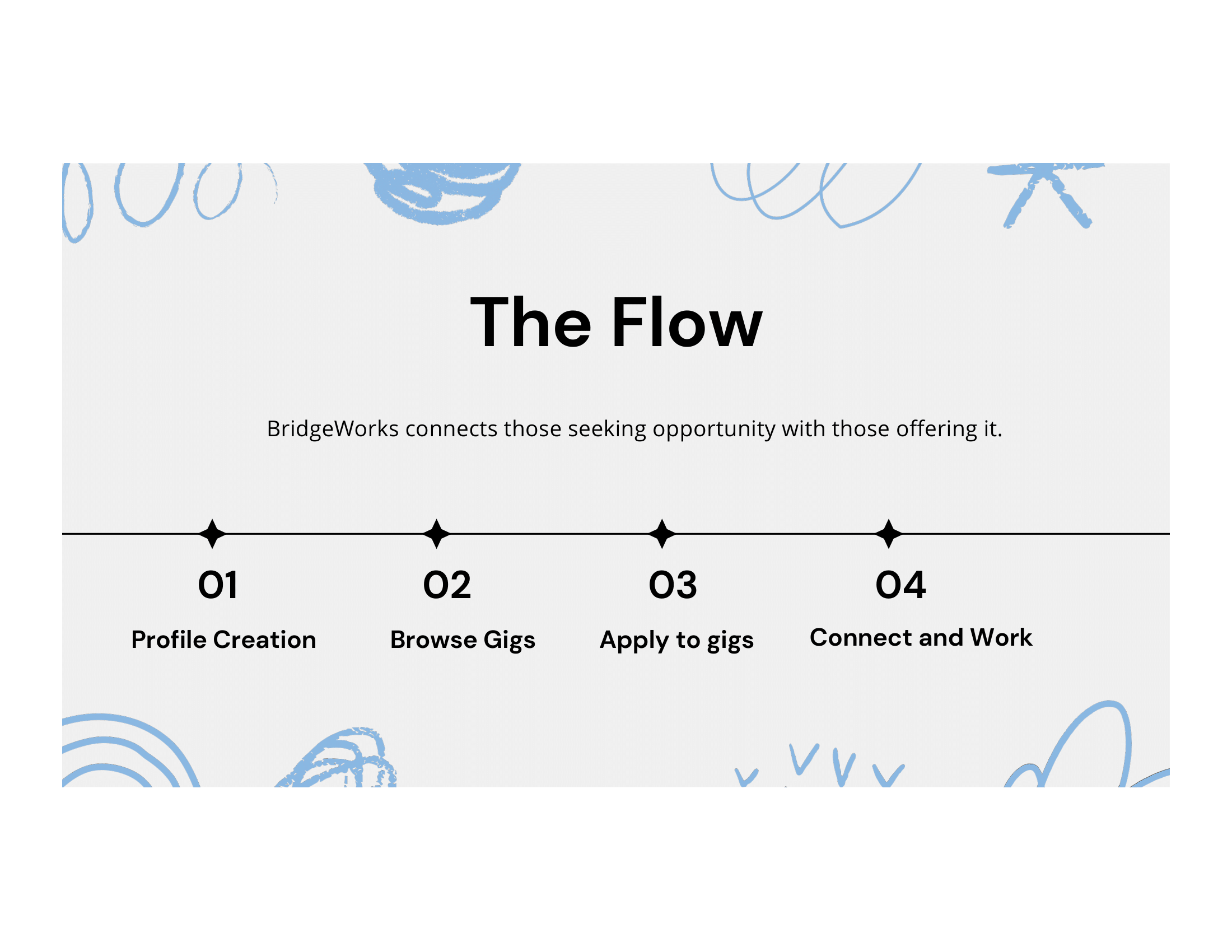 The Flow

BridgeWorks connects those seeking opportunity with those offering it.

01
Profile Creation

02
Browse Gigs

03
Apply to gigs

04
Connect and Work